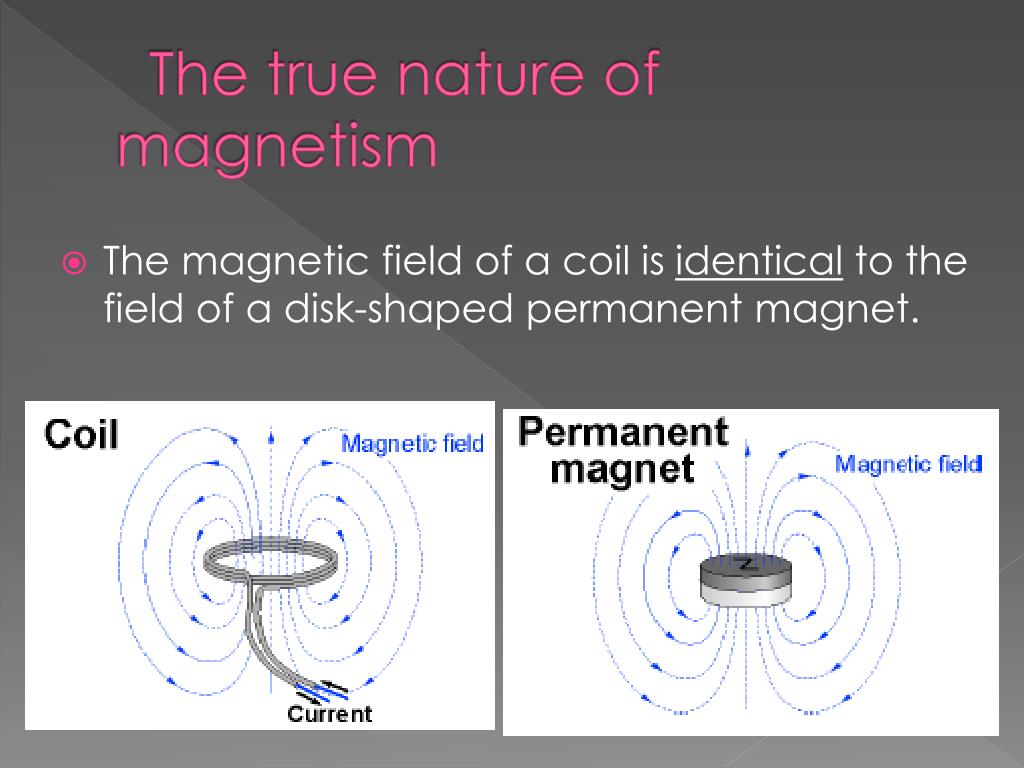 The true nature of magnetism

The magnetic field of a coil is identical to the field of a disk-shaped permanent magnet.

Coil

Magnetic field

Current

Permanent magnet

Magnetic field

N